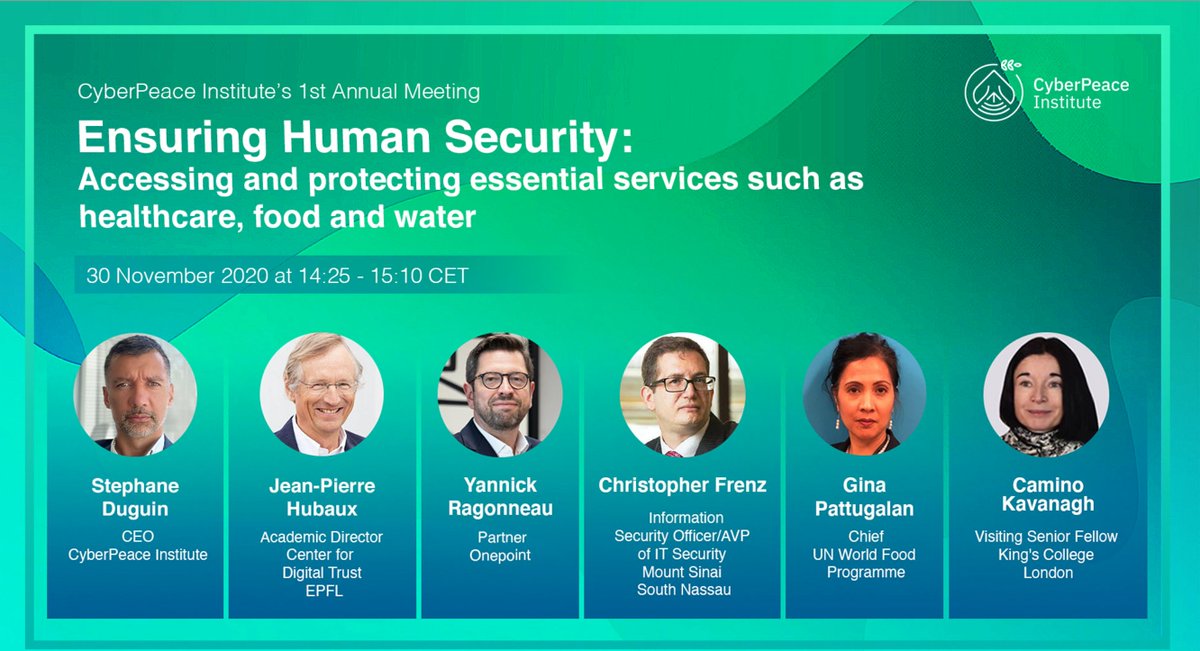 CyberPeace Institute's 1st Annual Meeting

CyberPeace Institute

Ensuring Human Security:
Accessing and protecting essential services such as healthcare, food and water

30 November 2020 at 14:25 - 15:10 CET

Stephane Duguin
CEO
CyberPeace Institute

Jean-Pierre Hubaux
Academic Director
Center for Digital Trust
EPFL

Yannick Ragonneau
Partner
Onepoint

Christopher Frenz
Information Security Officer/AVP of IT Security
Mount Sinai South Nassau

Gina Pattugalan
Chief
UN World Food Programme

Camino Kavanagh
Visiting Senior Fellow
King's College London